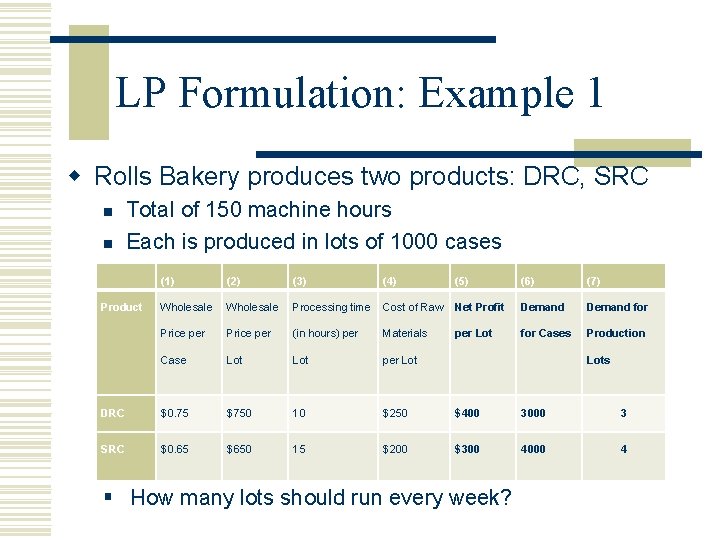 LP Formulation: Example 1

Rolls Bakery produces two products: DRC, SRC

Total of 150 machine hours

Each is produced in lots of 1000 cases

| | (1) | (2) | (3) | (4) | (5) | (6) | (7) |
|---|---|---|---|---|---|---|---|
| Product | Wholesale Price per Case | Wholesale Price per Lot | Processing time (in hours) per Lot | Cost of Raw Materials per Lot | Net Profit per Lot | Demand for Cases | Demand for Production Lots |
| DRC | \$0.75 | \$750 | 10 | \$250 | \$400 | 3000 | 3 |
| SRC | \$0.65 | \$650 | 15 | \$200 | \$300 | 4000 | 4 |

How many lots should run every week?